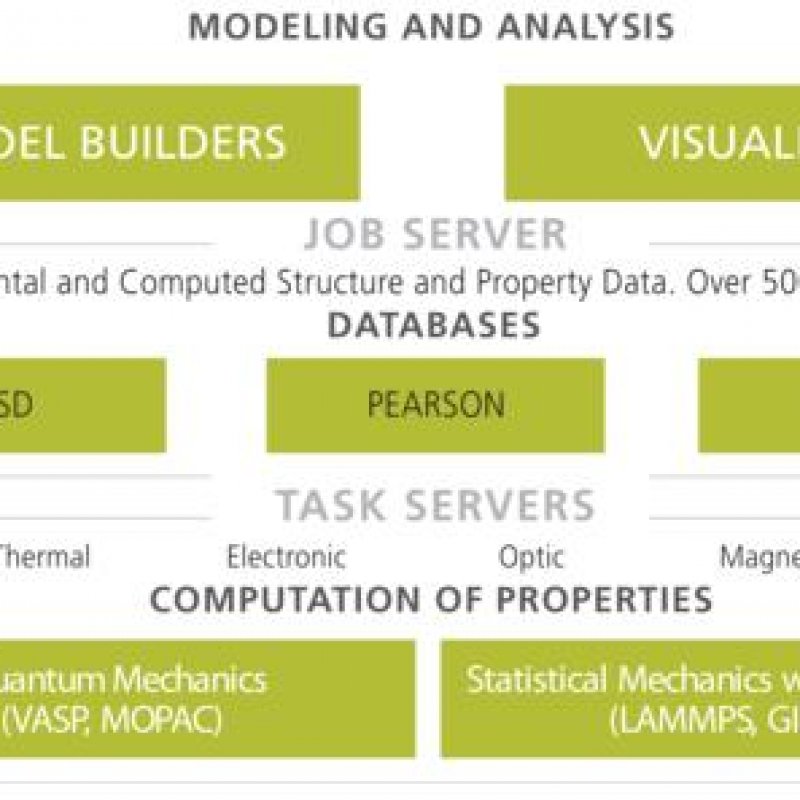 MODELING AND ANALYSIS

DEL BUILDERS

VISUAL

JOB SERVER

ntal and Computed Structure and Property Data. Over 50

DATABASES

SD

PEARSON

TASK SERVERS

Thermal

Electronic

Optic

Magne

COMPUTATION OF PROPERTIES

uantum Mechanics (VASP, MOPAC)

Statistical Mechanics w (LAMMPS, GI